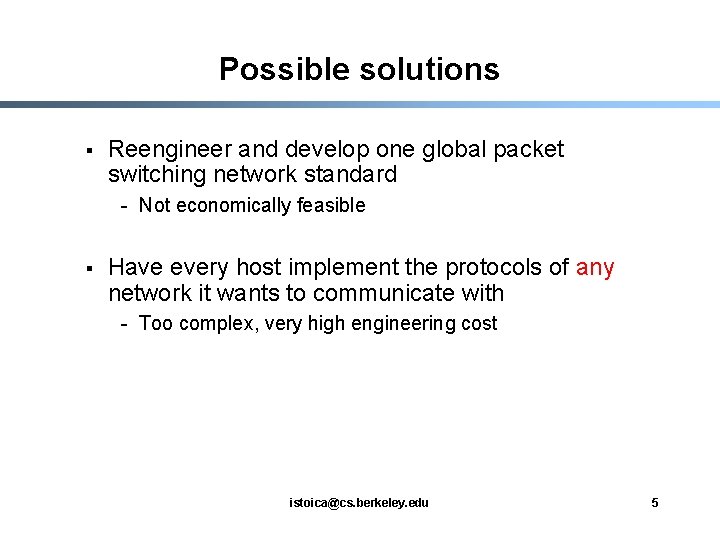 Possible solutions

▪ Reengineer and develop one global packet switching network standard

- Not economically feasible

▪ Have every host implement the protocols of any network it wants to communicate with

- Too complex, very high engineering cost

istoica@cs.berkeley.edu

5